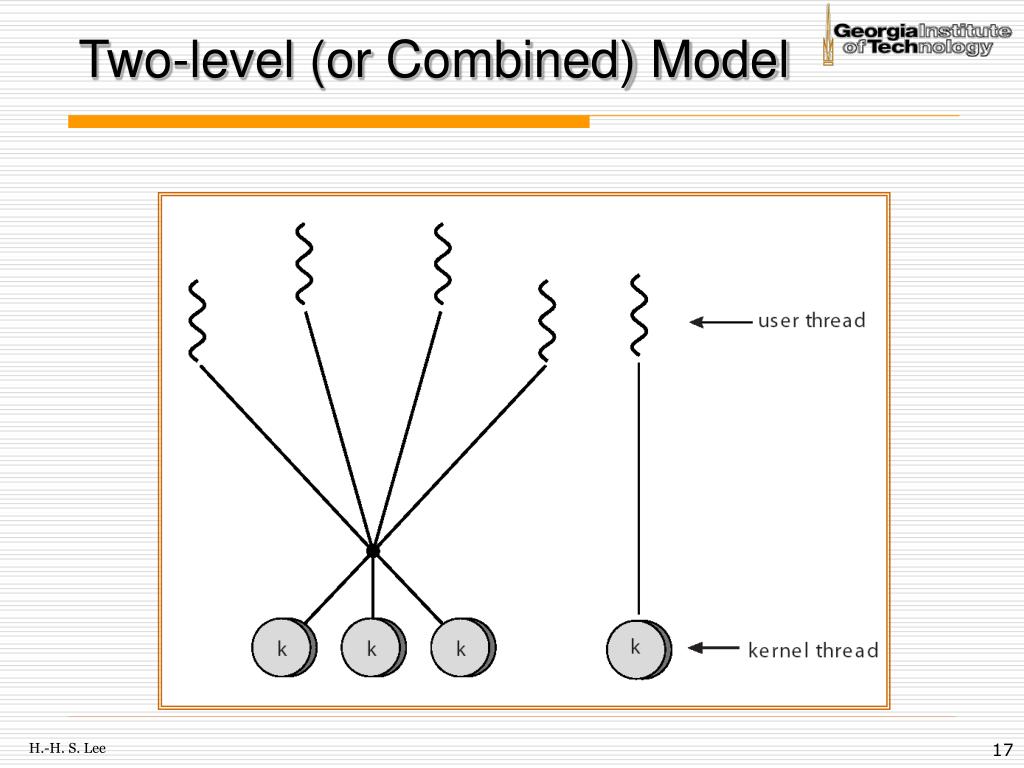 Two-level (or Combined) Model

Georgia Institute of Technology

user thread

k k k k

kernel thread

H.-H. S. Lee

17